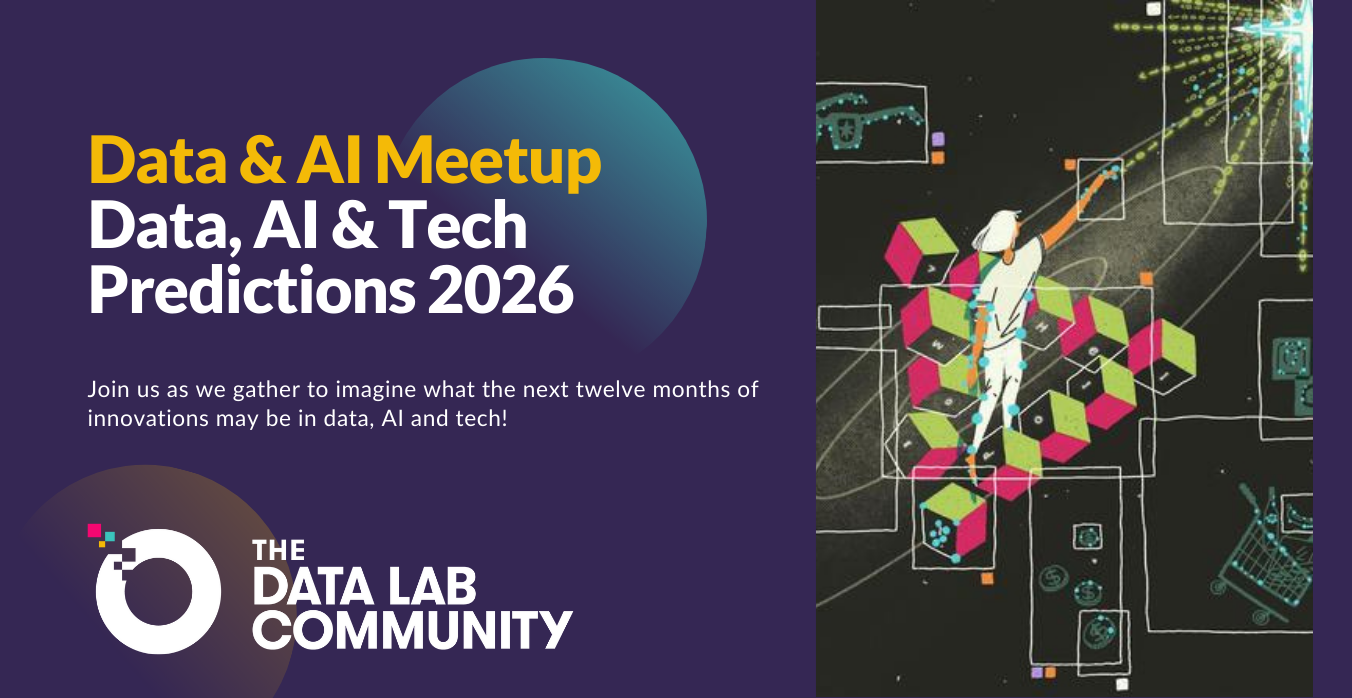 Data & AI Meetup
Data, AI & Tech Predictions 2026

Join us as we gather to imagine what the next twelve months of innovations may be in data, AI and tech!

THE DATA LAB COMMUNITY